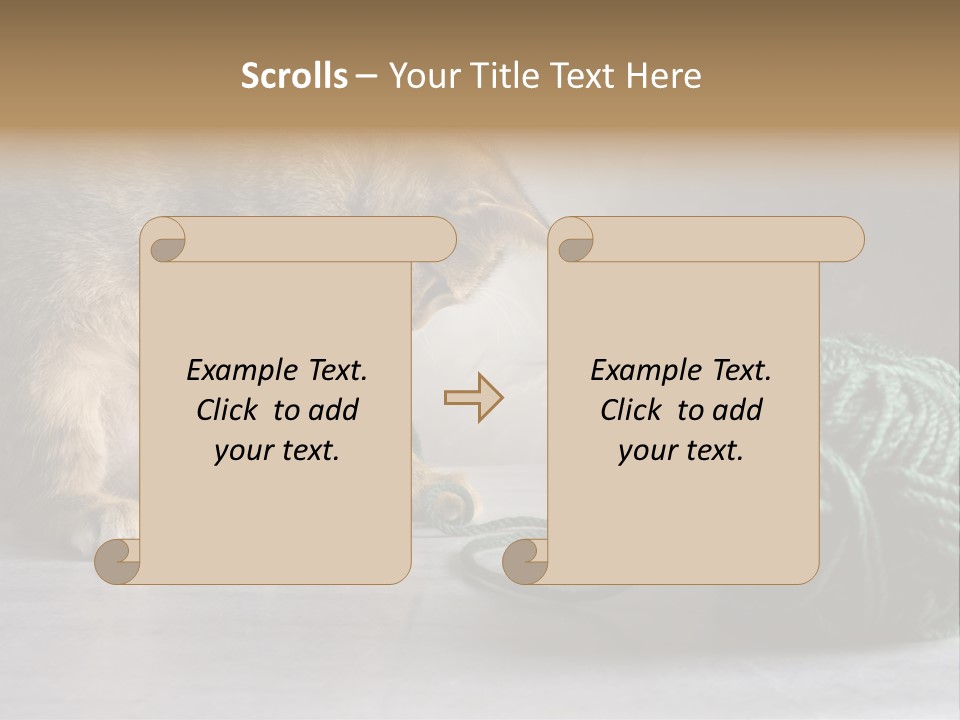 Scrolls – Your Title Text Here

Example Text. Click to add your text.

Example Text. Click to add your text.